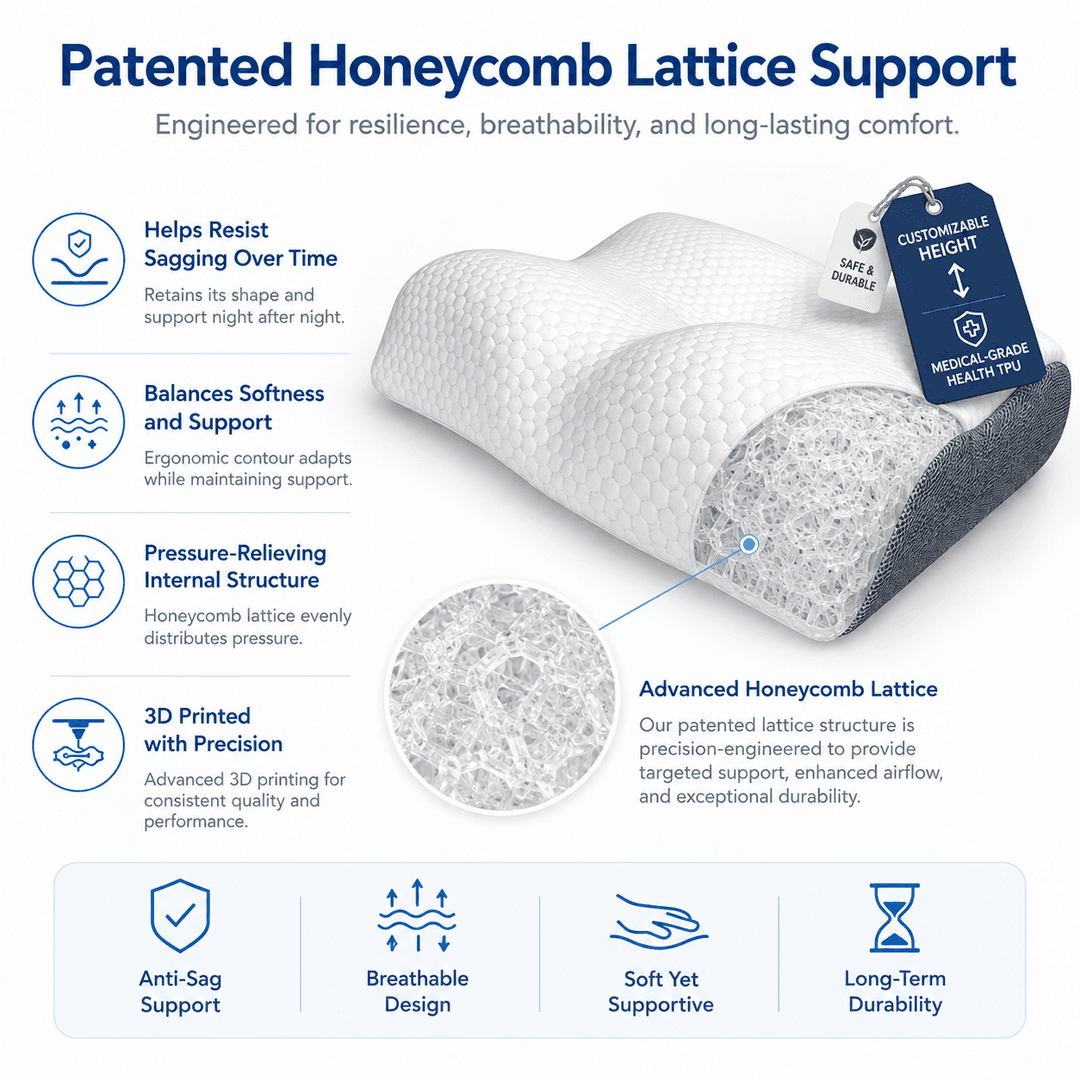 Patented Honeycomb Lattice Support

Engineered for resilience, breathability, and long-lasting comfort.

Helps Resist Sagging Over Time

Retains its shape and support night after night.

Balances Softness and Support

Ergonomic contour adapts while maintaining support.

Pressure-Relieving Internal Structure

Honeycomb lattice evenly distributes pressure.

3D Printed with Precision

Advanced 3D printing for consistent quality and performance.

SAFE & DURABLE

CUSTOMIZABLE HEIGHT

MEDICAL-GRADE HEALTH TPU

Advanced Honeycomb Lattice

Our patented lattice structure is precision-engineered to provide targeted support, enhanced airflow, and exceptional durability.

Anti-Sag Support

Breathable Design

Soft Yet Supportive

Long-Term Durability